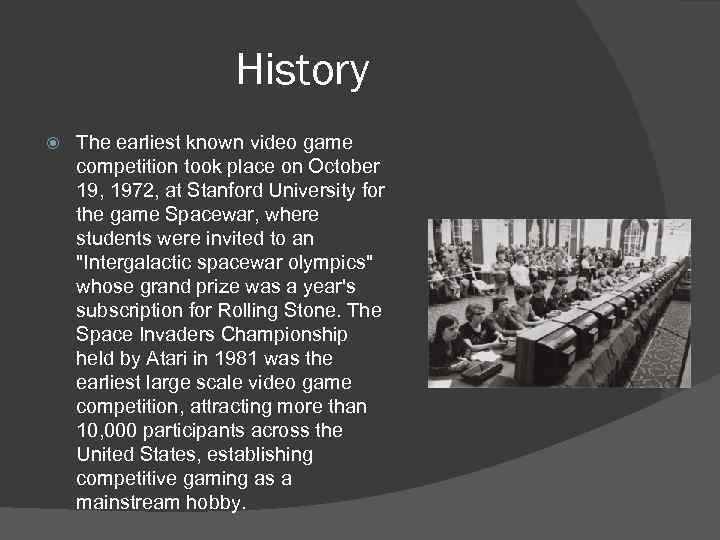 History

The earliest known video game competition took place on October 19, 1972, at Stanford University for the game Spacewar, where students were invited to an "Intergalactic spacewar olympics" whose grand prize was a year's subscription for Rolling Stone. The Space Invaders Championship held by Atari in 1981 was the earliest large scale video game competition, attracting more than 10,000 participants across the United States, establishing competitive gaming as a mainstream hobby.